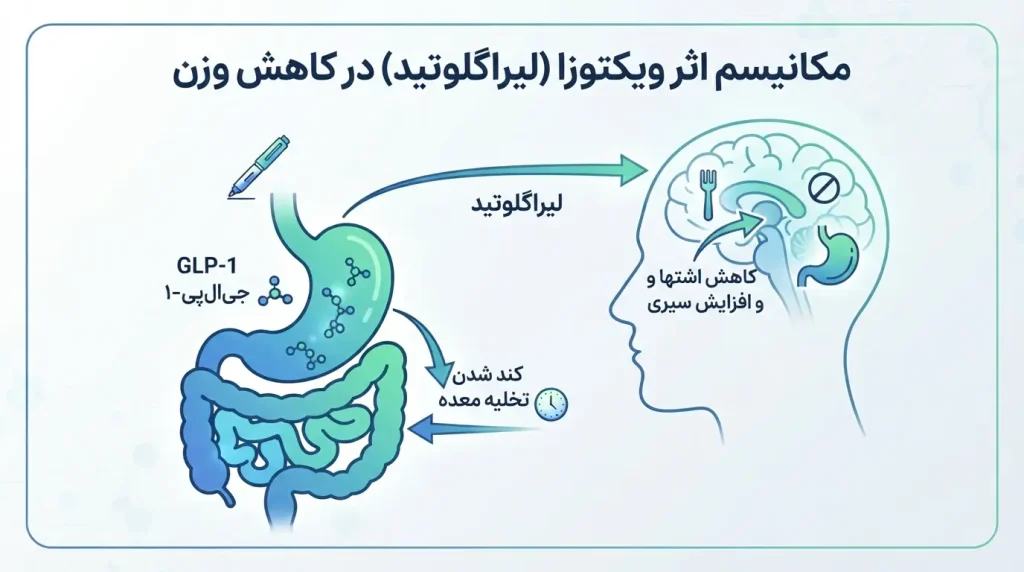 مکانیسم اثر ویکتوزا (لیراگلوتید) در کاهش وزن

لیراگلوتید

GLP-1
جی‌ال‌پی-۱

کاهش اشتها و
و افزایش سیری

کند شدن
تخلیه معده